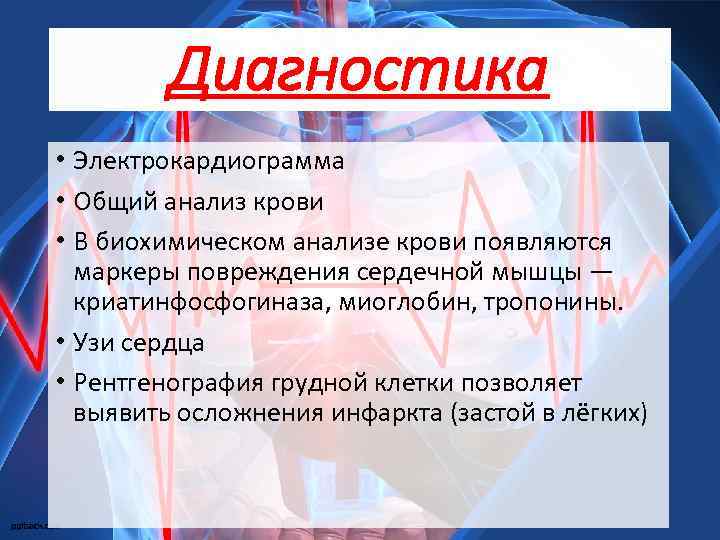 Диагностика

• Электрокардиограмма
• Общий анализ крови
• В биохимическом анализе крови появляются маркеры повреждения сердечной мышцы — криатинфосфогиназа, миоглобин, тропонины.
• Узи сердца
• Рентгенография грудной клетки позволяет выявить осложнения инфаркта (застой в лёгких)